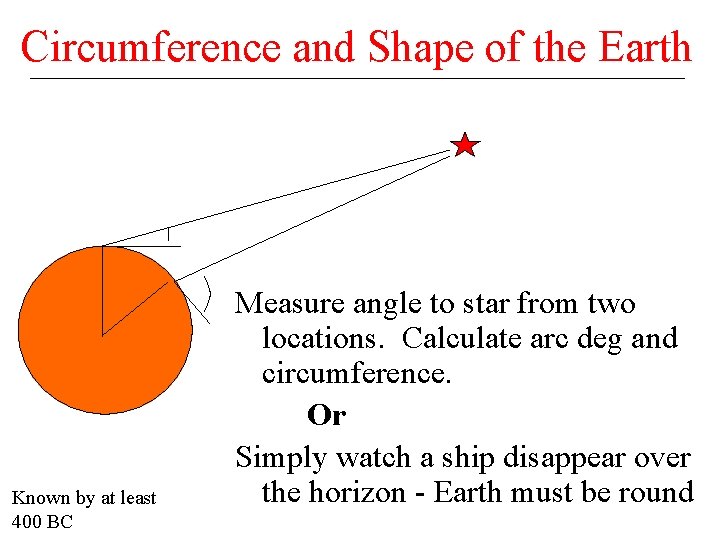 Circumference and Shape of the Earth

Measure angle to star from two locations. Calculate arc deg and circumference.

Or

Simply watch a ship disappear over the horizon - Earth must be round

Known by at least 400 BC